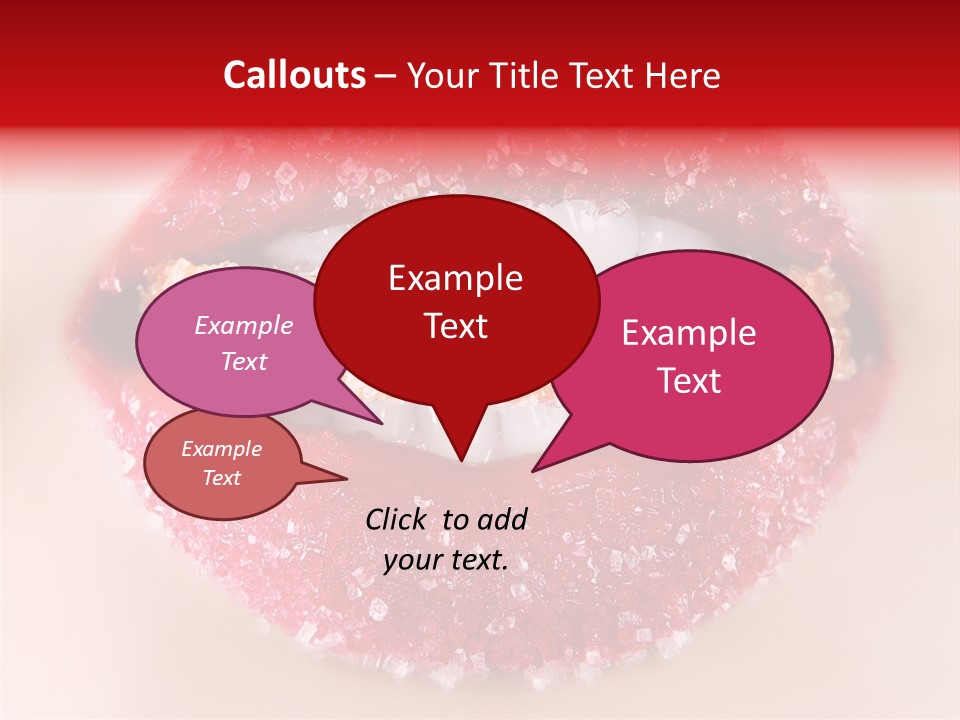 Callouts – Your Title Text Here

Example Text

Example Text

Example Text

Example Text

Click to add your text.